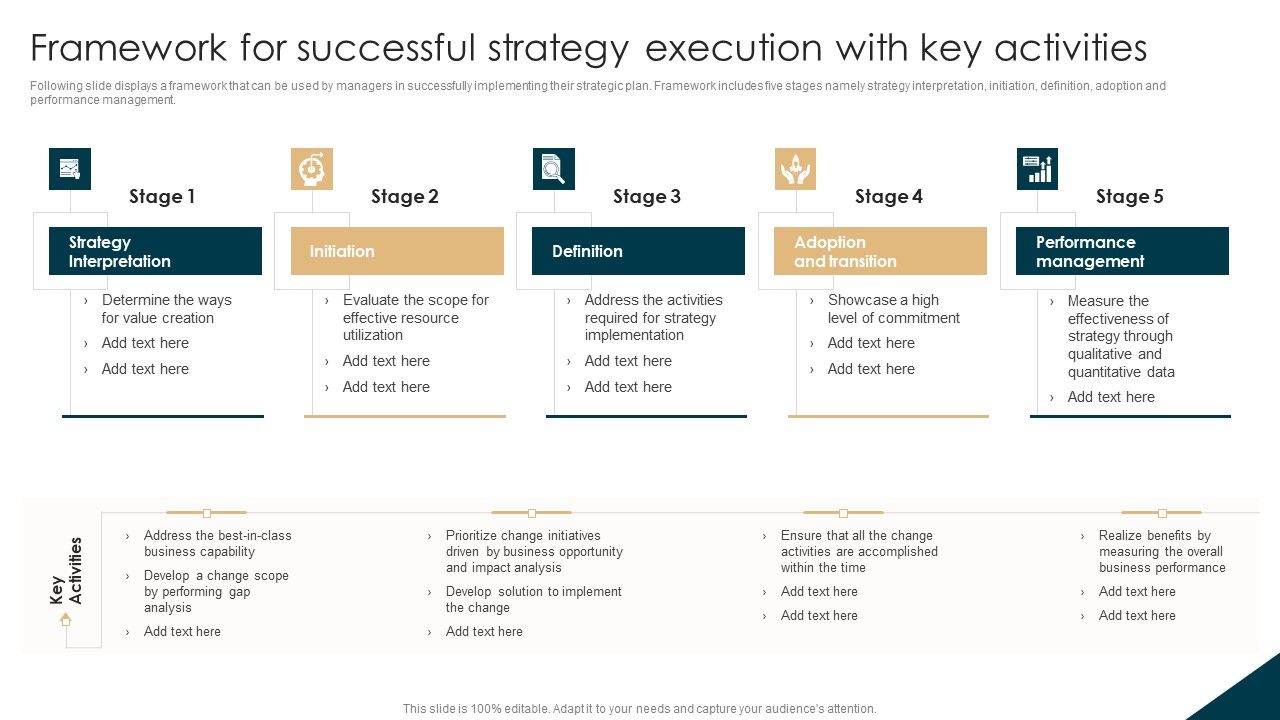 Framework for successful strategy execution with key activities

Following slide displays a framework that can be used by managers in successfully implementing their strategic plan. Framework includes five stages namely strategy interpretation, initiation, definition, adoption and performance management.

Stage 1

Strategy Interpretation

› Determine the ways for value creation
› Add text here
› Add text here

Stage 2

Initiation

› Evaluate the scope for effective resource utilization
› Add text here
› Add text here

Stage 3

Definition

› Address the activities required for strategy implementation
› Add text here
› Add text here

Stage 4

Adoption and transition

› Showcase a high level of commitment
› Add text here
› Add text here

Stage 5

Performance management

› Measure the effectiveness of strategy through qualitative and quantitative data
› Add text here

Key Activities

› Address the best-in-class business capability
› Develop a change scope by performing gap analysis
› Add text here

› Prioritize change initiatives driven by business opportunity and impact analysis
› Develop solution to implement the change
› Add text here

› Ensure that all the change activities are accomplished within the time
› Add text here
› Add text here

› Realize benefits by measuring the overall business performance
› Add text here
› Add text here

This slide is 100% editable. Adapt it to your needs and capture your audience's attention.